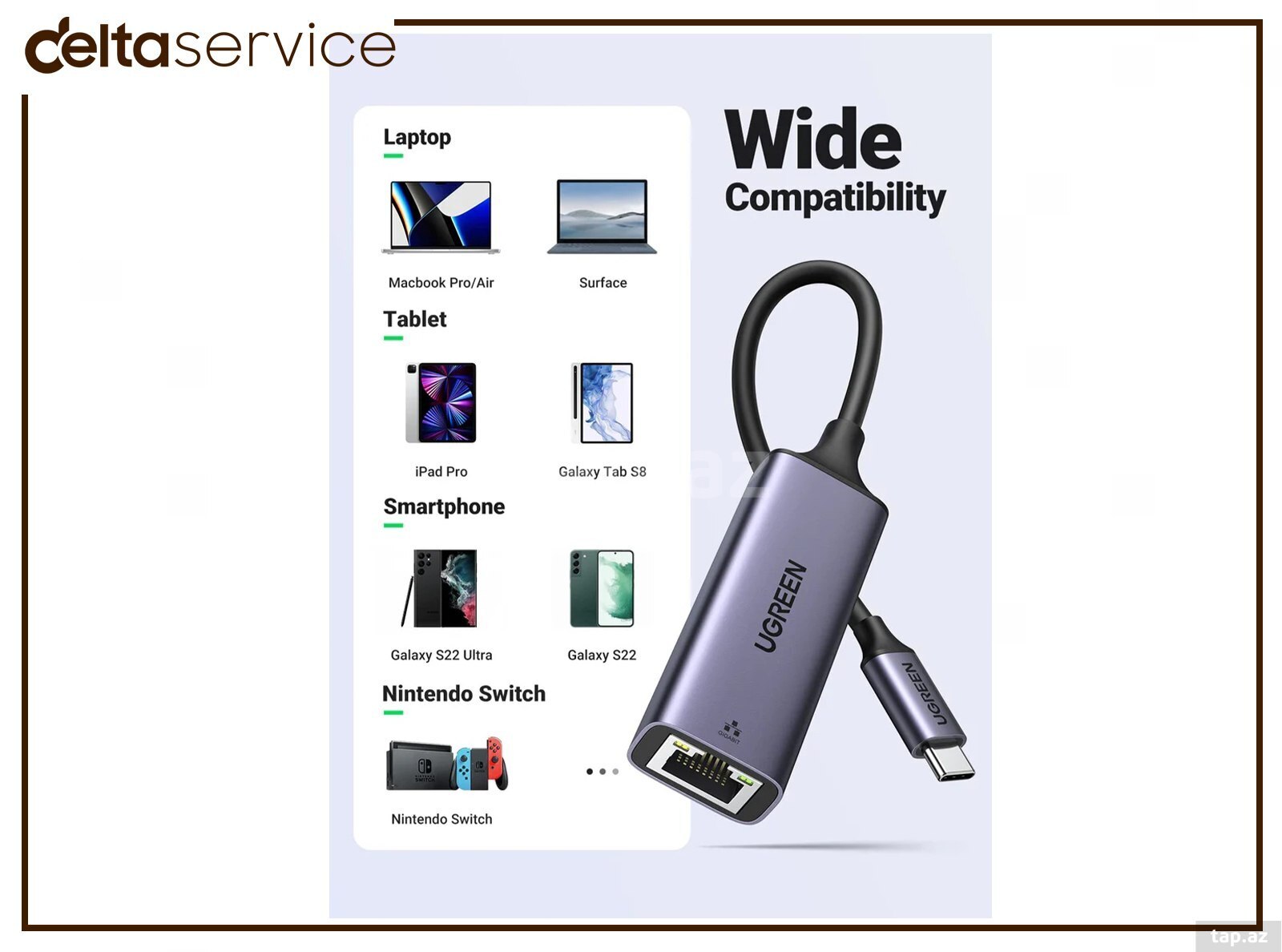 deltaservice

Laptop

Macbook Pro/Air

Surface

Tablet

iPad Pro

Galaxy Tab S8

Smartphone

Galaxy S22 Ultra

Galaxy S22

Nintendo Switch

Nintendo Switch

Wide Compatibility

UGREEN

GIGABIT

UGREEN

tap.az